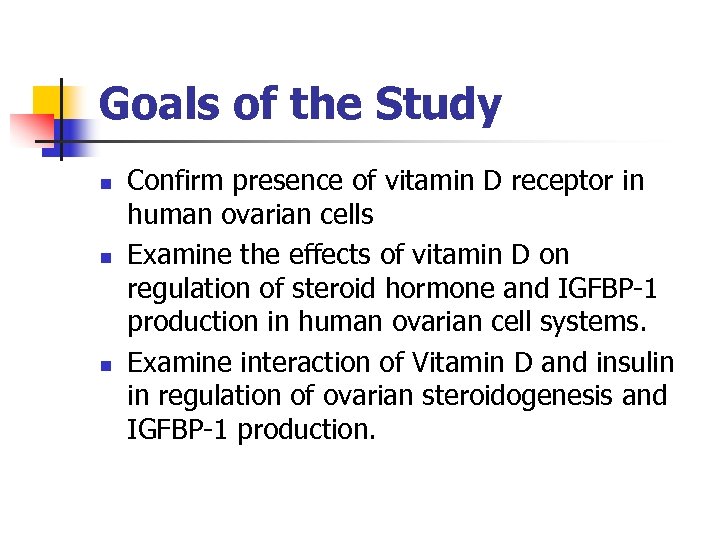 Goals of the Study

- Confirm presence of vitamin D receptor in human ovarian cells
- Examine the effects of vitamin D on regulation of steroid hormone and IGFBP-1 production in human ovarian cell systems.
- Examine interaction of Vitamin D and insulin in regulation of ovarian steroidogenesis and IGFBP-1 production.